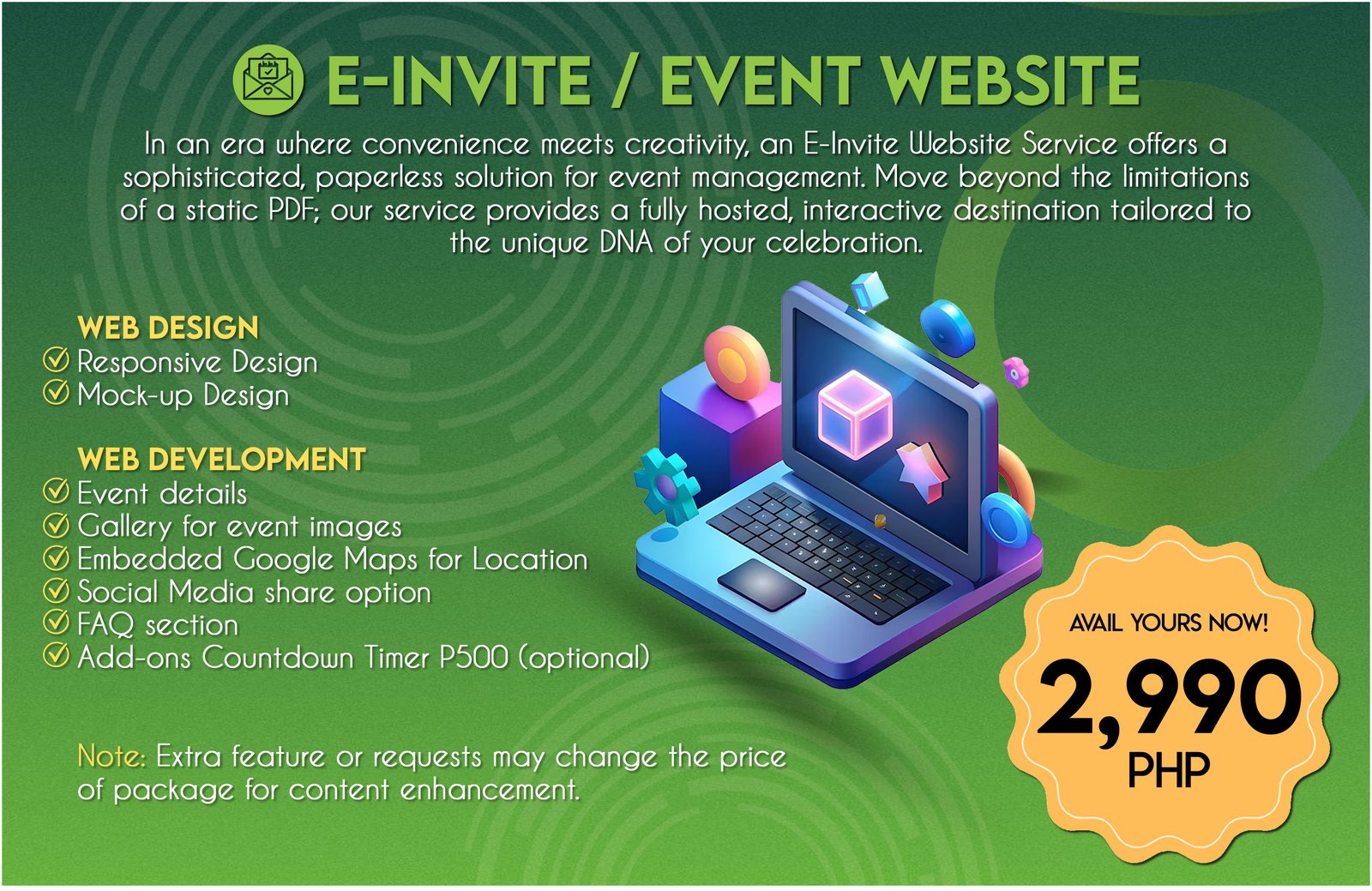 E-INVITE / EVENT WEBSITE

In an era where convenience meets creativity, an E-Invite Website Service offers a sophisticated, paperless solution for event management. Move beyond the limitations of a static PDF; our service provides a fully hosted, interactive destination tailored to the unique DNA of your celebration.

WEB DESIGN
Responsive Design
Mock-up Design

WEB DEVELOPMENT
Event details
Gallery for event images
Embedded Google Maps for Location
Social Media share option
FAQ section
Add-ons Countdown Timer P500 (optional)

Note: Extra feature or requests may change the price of package for content enhancement.

AVAIL YOURS NOW!
2,990
PHP